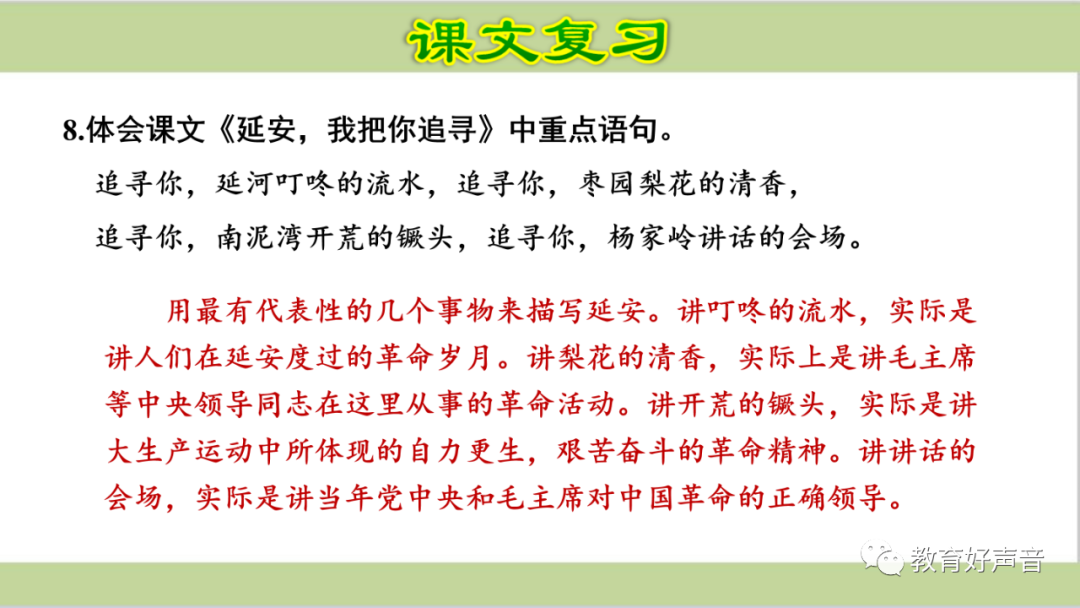 课文复习

8.体会课文《延安，我把你追寻》中重点语句。

追寻你，延河叮咚的流水，追寻你，枣园梨花的清香，

追寻你，南泥湾开荒的镢头，追寻你，杨家岭讲话的会场。

用最有代表性的几个事物来描写延安。讲叮咚的流水，实际是讲人们在延安度过的革命岁月。讲梨花的清香，实际上是讲毛主席等中央领导同志在这里从事的革命活动。讲开荒的镢头，实际是讲大生产运动中所体现的自力更生，艰苦奋斗的革命精神。讲讲话的会场，实际是讲当年党中央和毛主席对中国革命的正确领导。

教育好声音